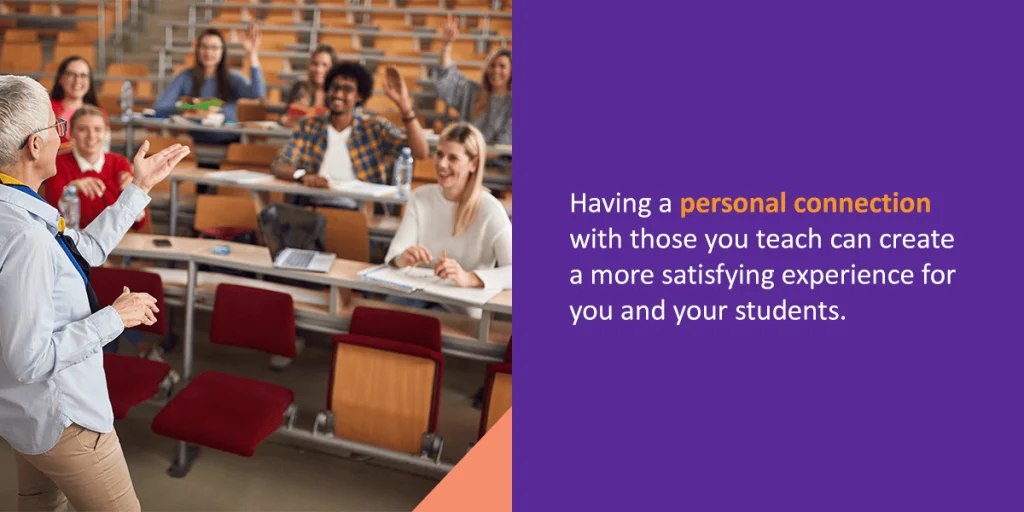 Having a personal connection with those you teach can create a more satisfying experience for you and your students.